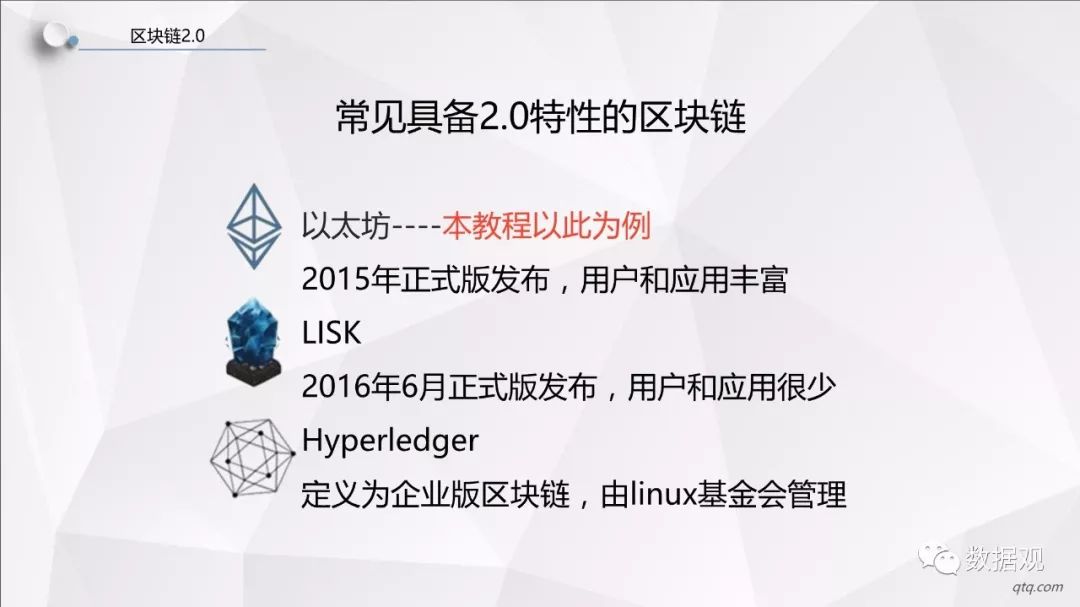 区块链2.0

常见具备2.0特性的区块链

以太坊----本教程以此为例

2015年正式版发布，用户和应用丰富

LISK

2016年6月正式版发布，用户和应用很少

Hyperledger

定义为企业版区块链，由linux基金会管理

数据观
qtq.com